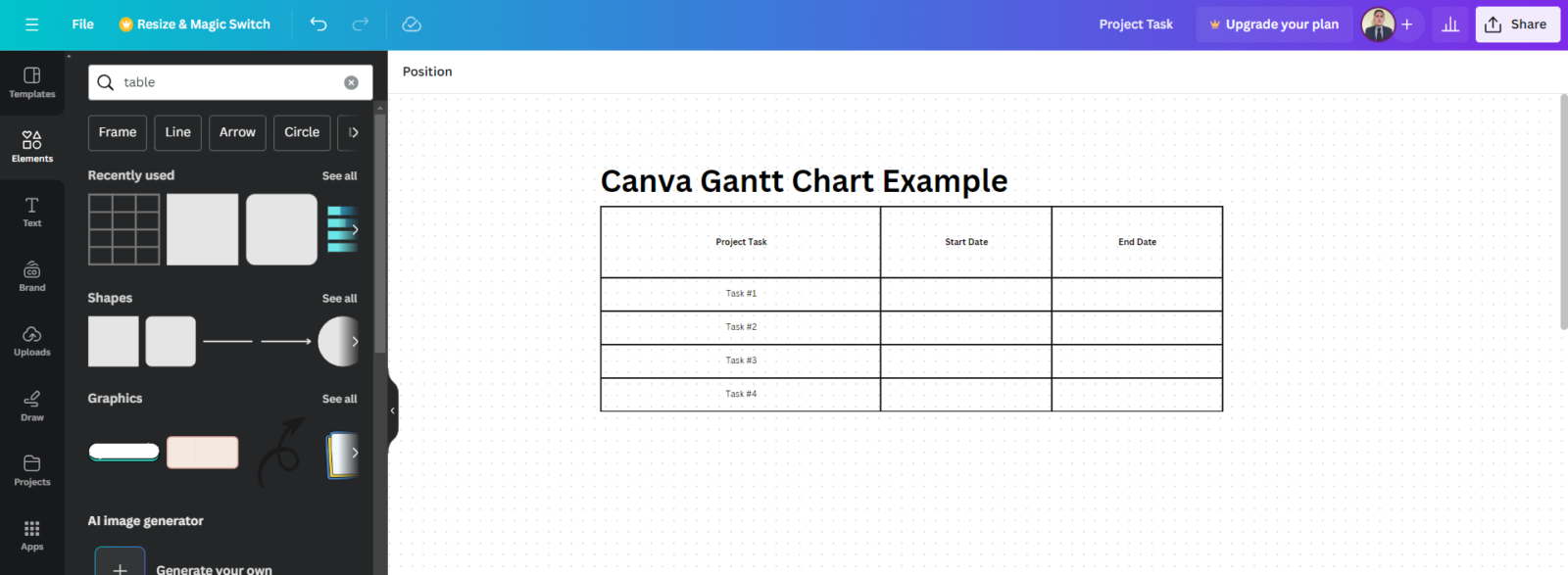 File Resize & Magic Switch

Project Task Upgrade your plan Share

Templates

Elements

Text

Brand

Uploads

Draw

Projects

Apps

table

Frame Line Arrow Circle

Recently used See all

Shapes See all

Graphics See all

AI image generator

Generate your own

Position

Canva Gantt Chart Example

| Project Task | Start Date | End Date |
|---|---|---|
| Task #1 | | |
| Task #2 | | |
| Task #3 | | |
| Task #4 | | |